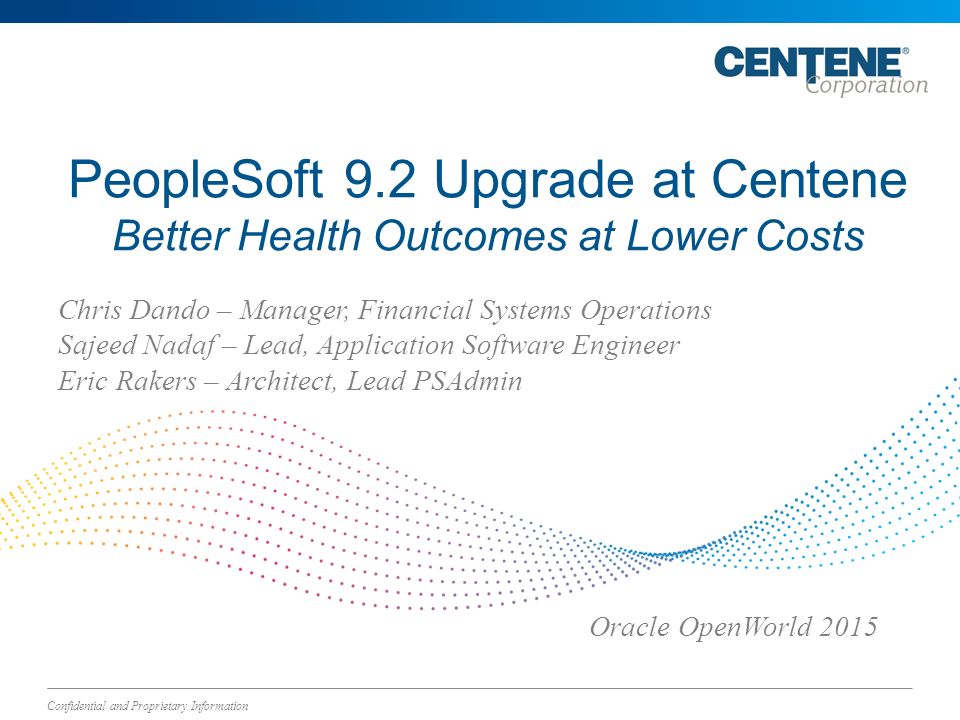 CENTENE®
Corporation

PeopleSoft 9.2 Upgrade at Centene
Better Health Outcomes at Lower Costs

Chris Dando – Manager, Financial Systems Operations
Sajeed Nadaf – Lead, Application Software Engineer
Eric Rakers – Architect, Lead PSAdmin

Oracle OpenWorld 2015

Confidential and Proprietary Information